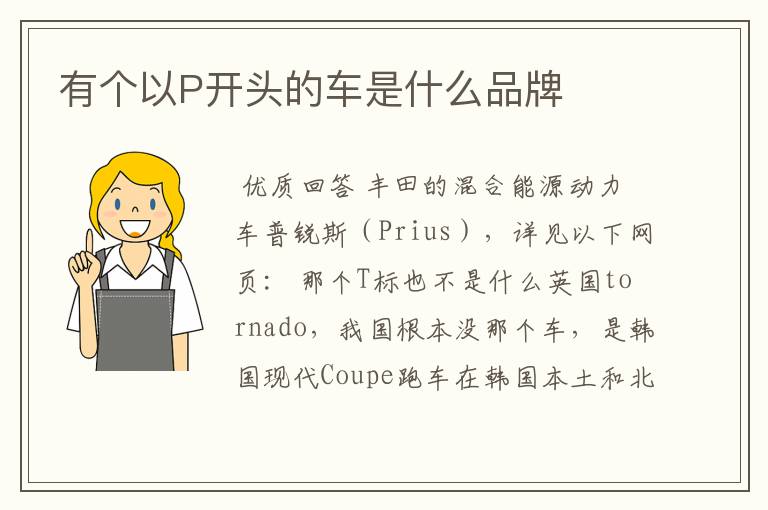 有个以P开头的车是什么品牌

优质回答 丰田的混合能源动力车普锐斯（Prius），详见以下网页： 那个T标也不是什么英国tornado，我国根本没那个车，是韩国现代Coupe跑车在韩国本土和北